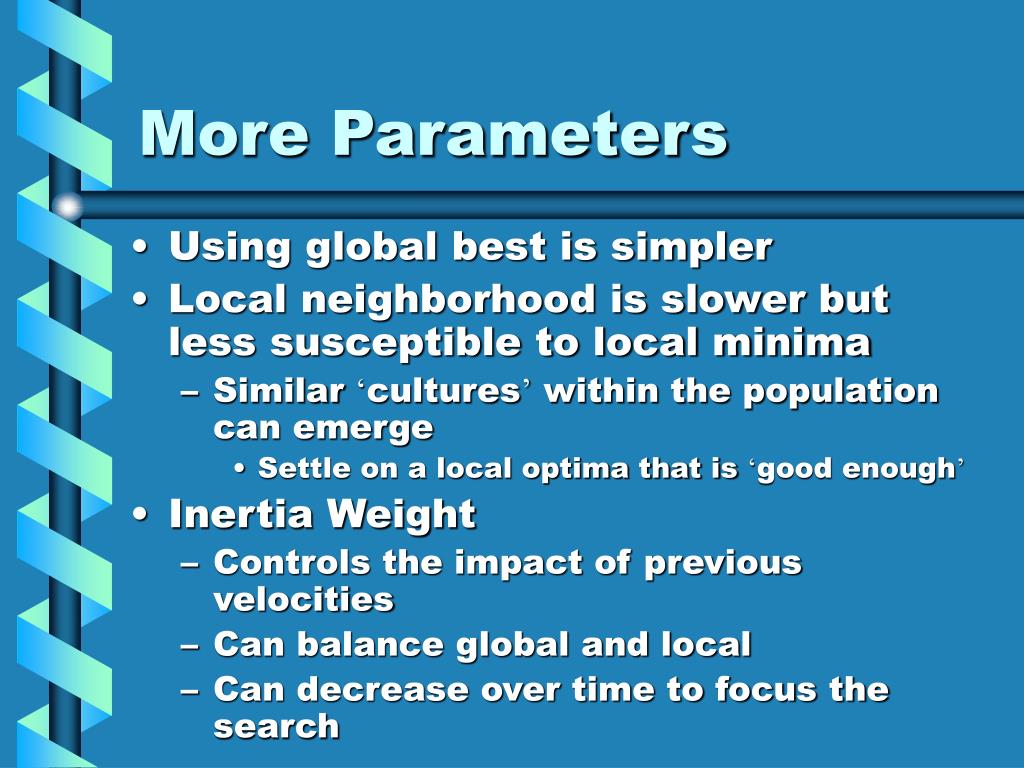 More Parameters

• Using global best is simpler
• Local neighborhood is slower but less susceptible to local minima
– Similar ‘cultures’ within the population can emerge
• Settle on a local optima that is ‘good enough’
• Inertia Weight
– Controls the impact of previous velocities
– Can balance global and local
– Can decrease over time to focus the search